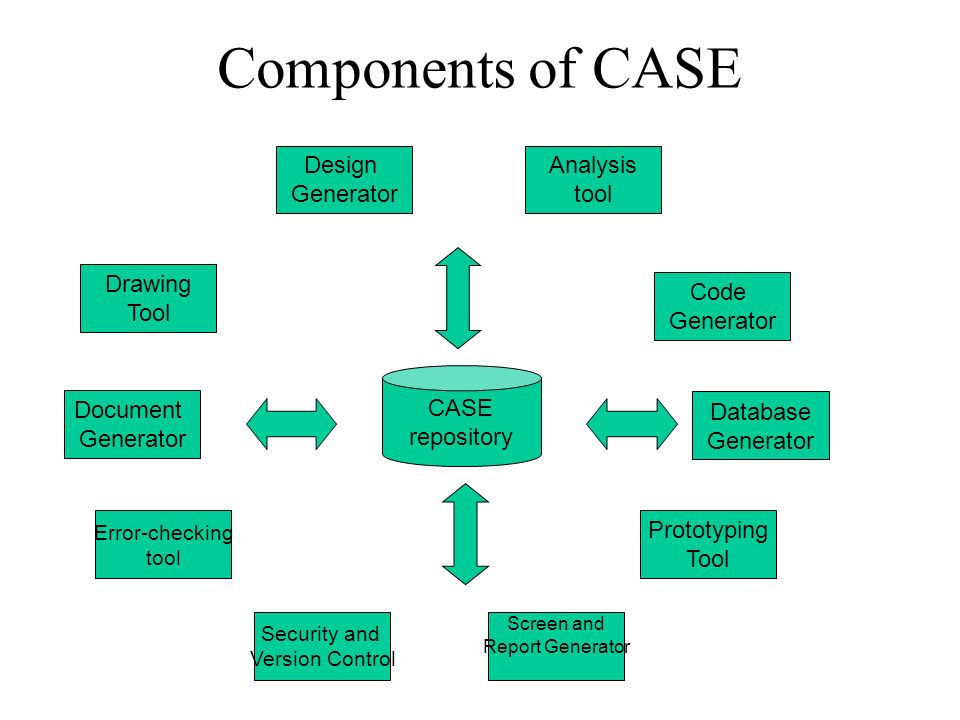 Components of CASE

Design Generator

Analysis tool

Drawing Tool

Code Generator

Document Generator

CASE repository

Database Generator

Error-checking tool

Prototyping Tool

Security and Version Control

Screen and Report Generator